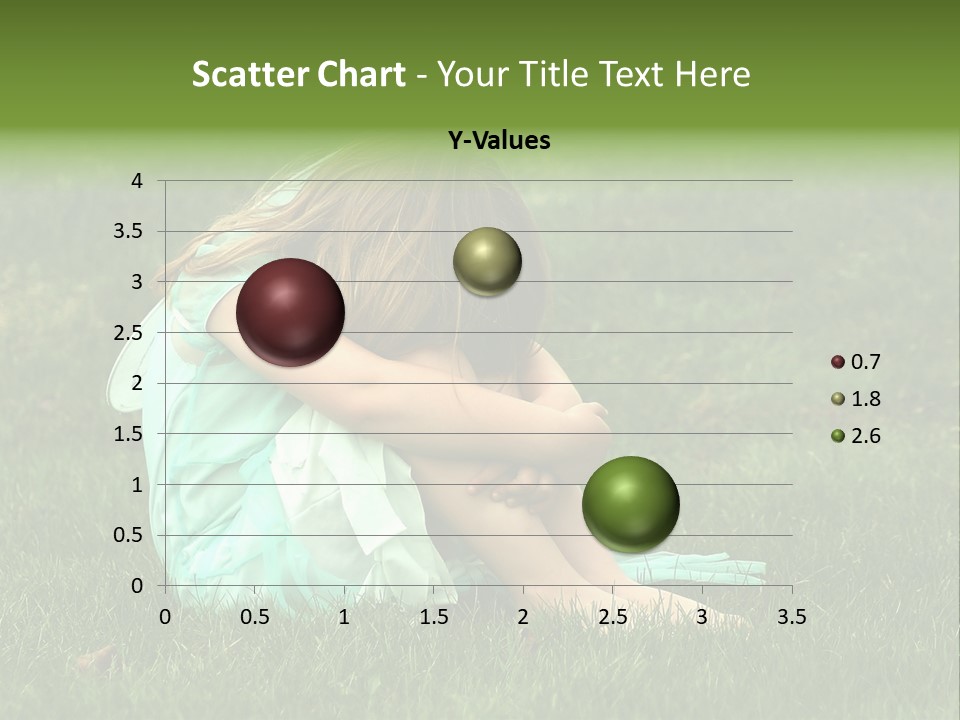 Scatter Chart - Your Title Text Here

Y-Values

4
3.5
3
2.5
2
1.5
1
0.5
0

0 0.5 1 1.5 2 2.5 3 3.5

0.7
1.8
2.6